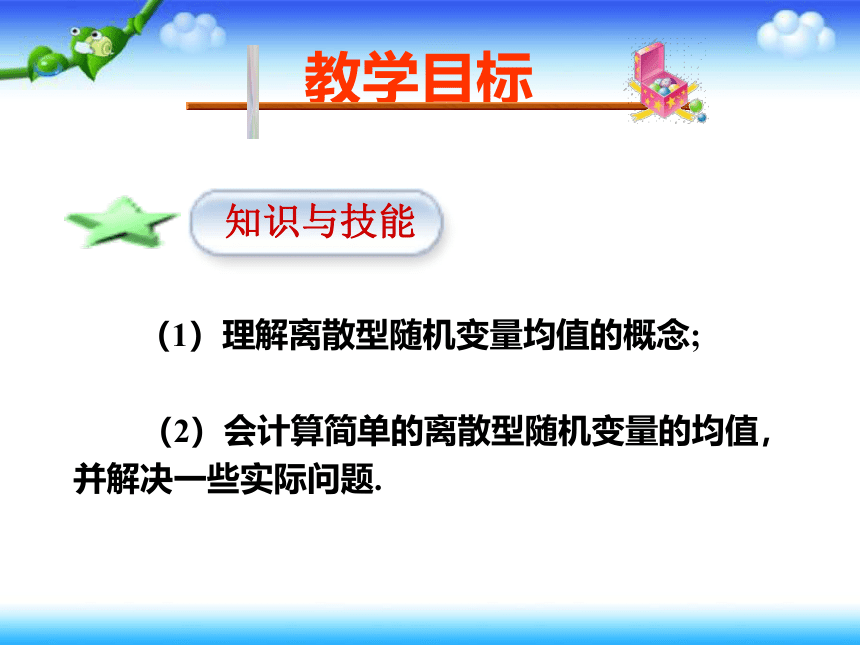 教学目标

知识与技能

（1）理解离散型随机变量均值的概念;

（2）会计算简单的离散型随机变量的均值，并解决一些实际问题.